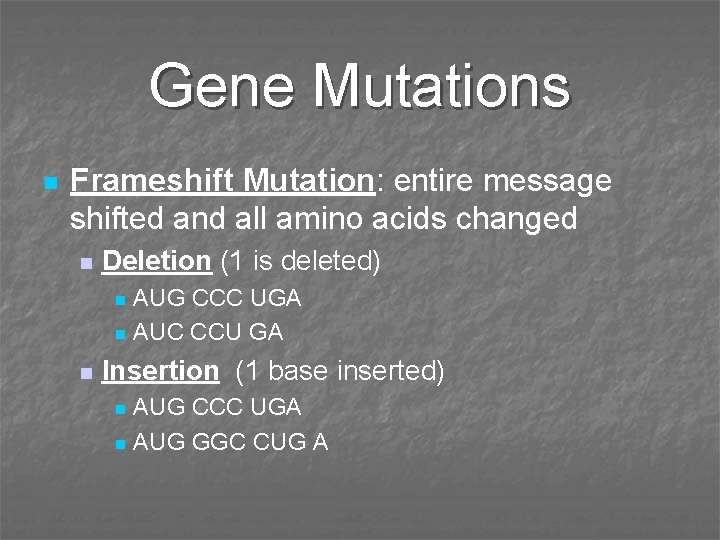 Gene Mutations

Frameshift Mutation: entire message shifted and all amino acids changed

Deletion (1 is deleted)

AUG CCC UGA

AUC CCU GA

Insertion (1 base inserted)

AUG CCC UGA

AUG GGC CUG A